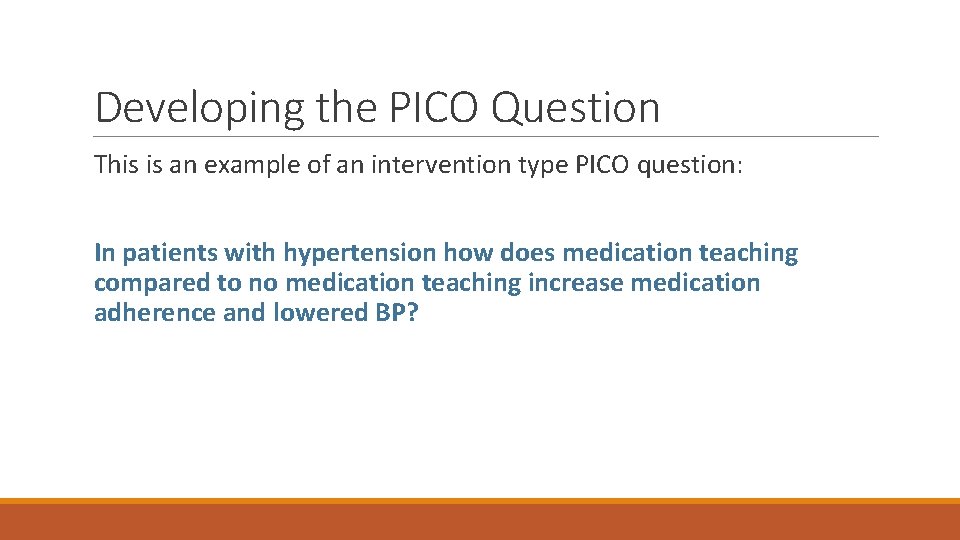 Developing the PICO Question

This is an example of an intervention type PICO question:

In patients with hypertension how does medication teaching compared to no medication teaching increase medication adherence and lowered BP?